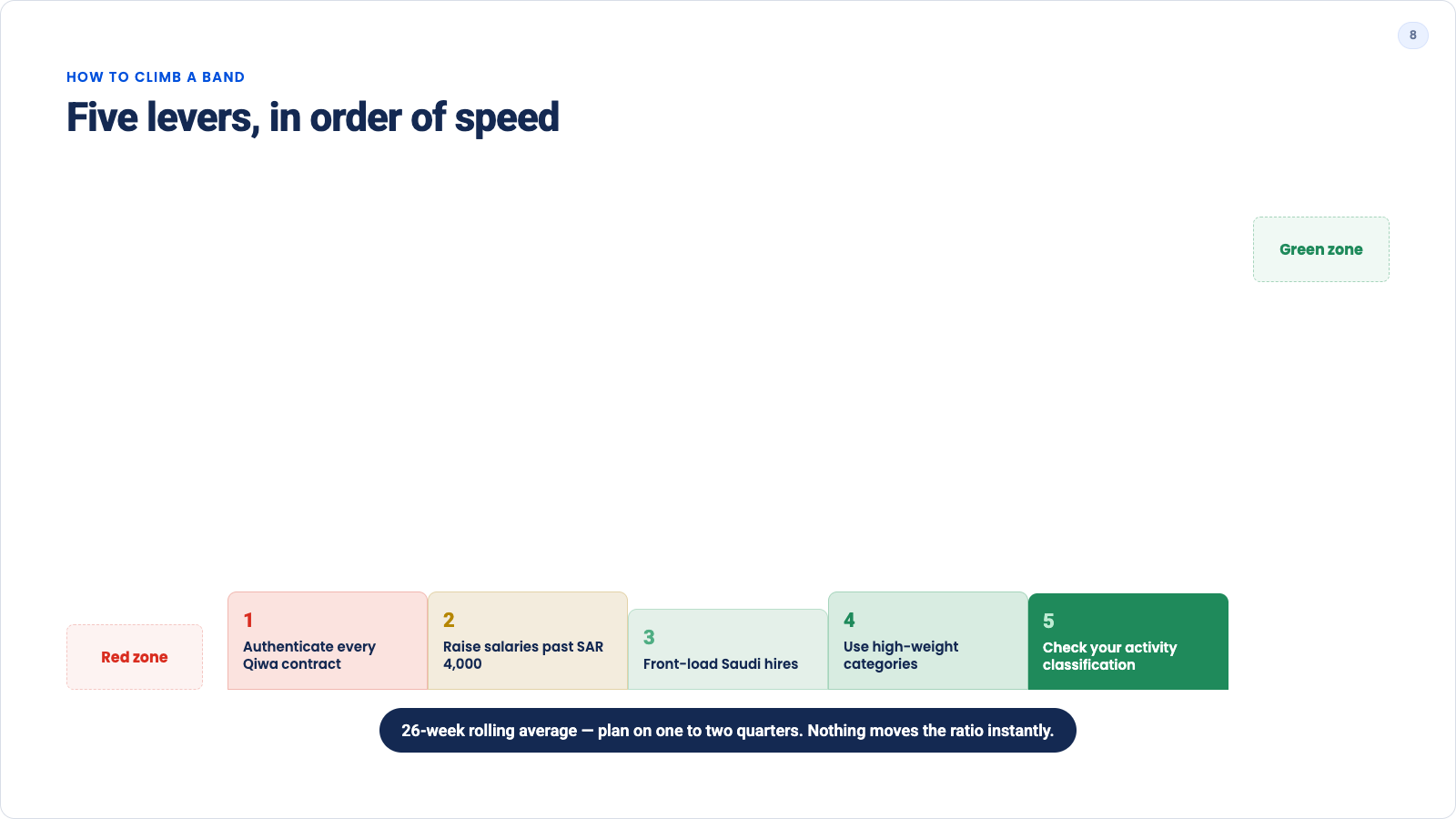 8

HOW TO CLIMB A BAND

Five levers, in order of speed

Green zone

Red zone

1
Authenticate every Qiwa contract

2
Raise salaries past SAR 4,000

3
Front-load Saudi hires

4
Use high-weight categories

5
Check your activity classification

26-week rolling average — plan on one to two quarters. Nothing moves the ratio instantly.